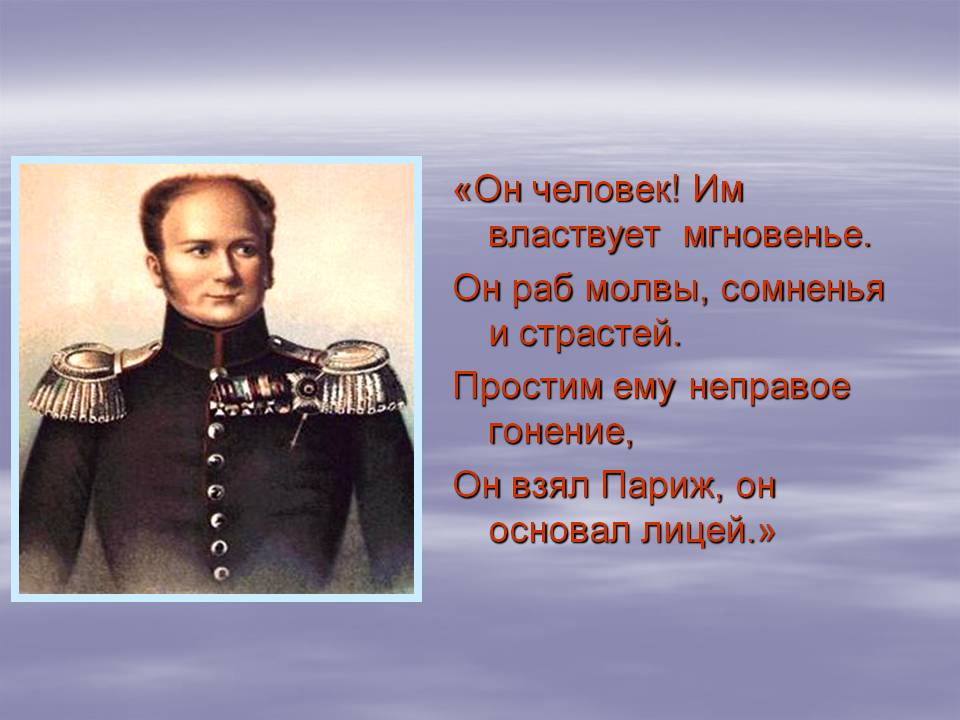 «Он человек! Им властвует мгновенье.

Он раб молвы, сомненья и страстей.

Простим ему неправое гонение,

Он взял Париж, он основал лицей.»